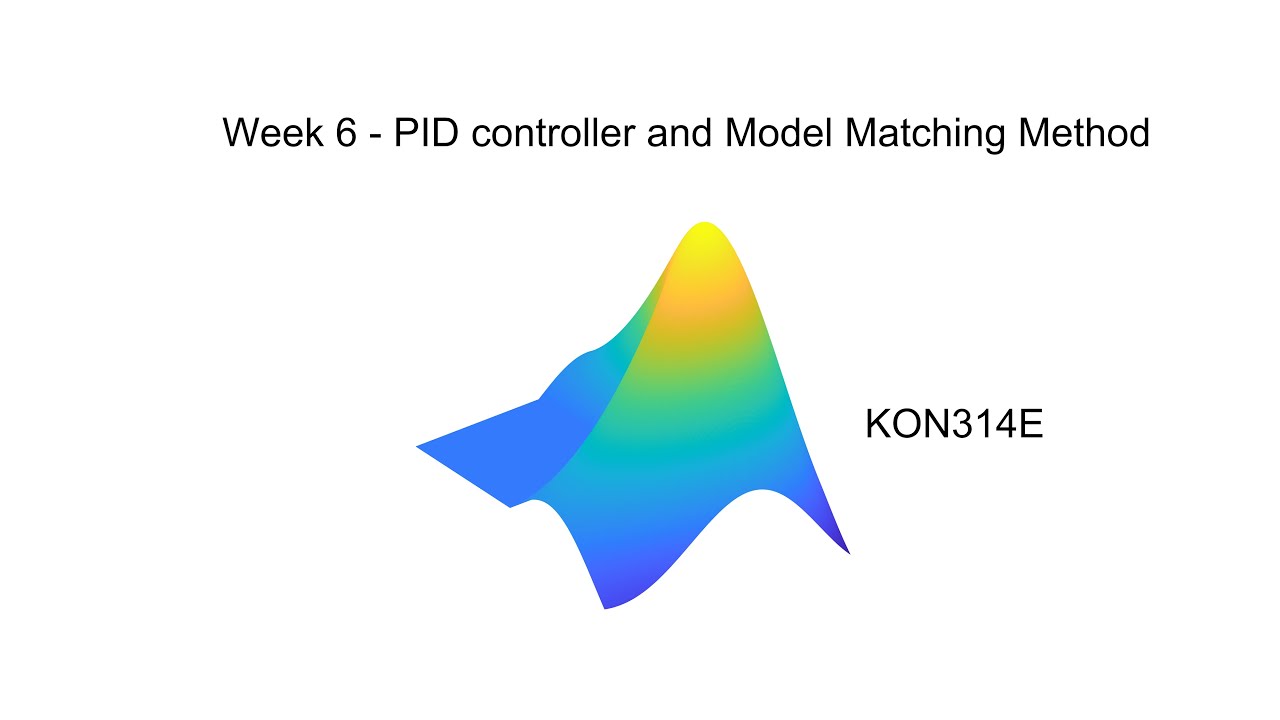 Week 6 - PID controller and Model Matching Method

KON314E